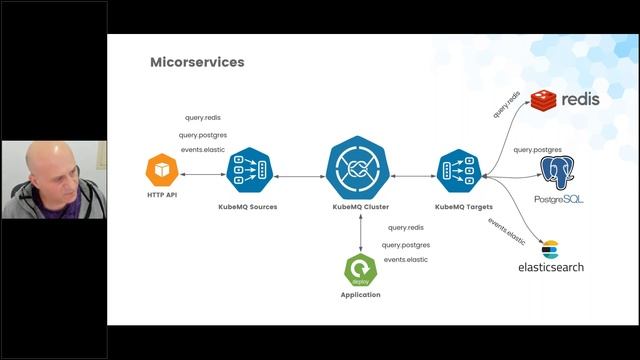 Micorservices

query.redis
query.postgres
events.elastic

HTTP API

KubeMQ Sources

KubeMQ Cluster

KubeMQ Targets

query.redis
query.postgres
events.elastic

deploy

Application

query.redis

redis

query.postgres

PostgreSQL

events.elastic

elasticsearch